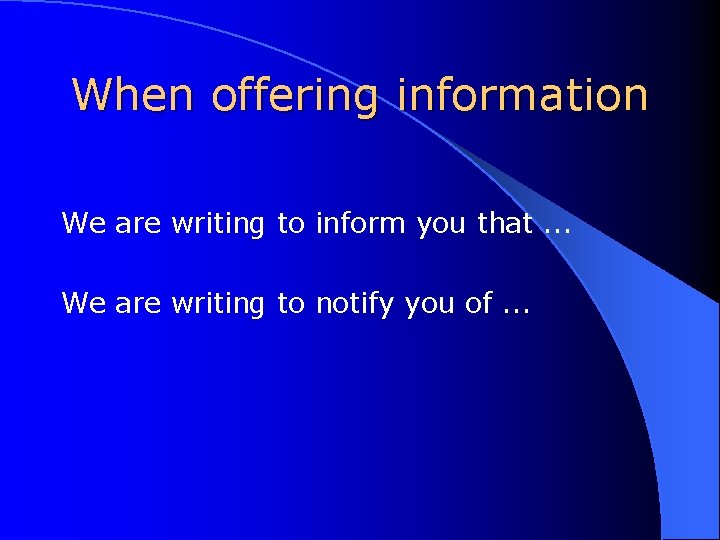 When offering information

We are writing to inform you that ...

We are writing to notify you of ...